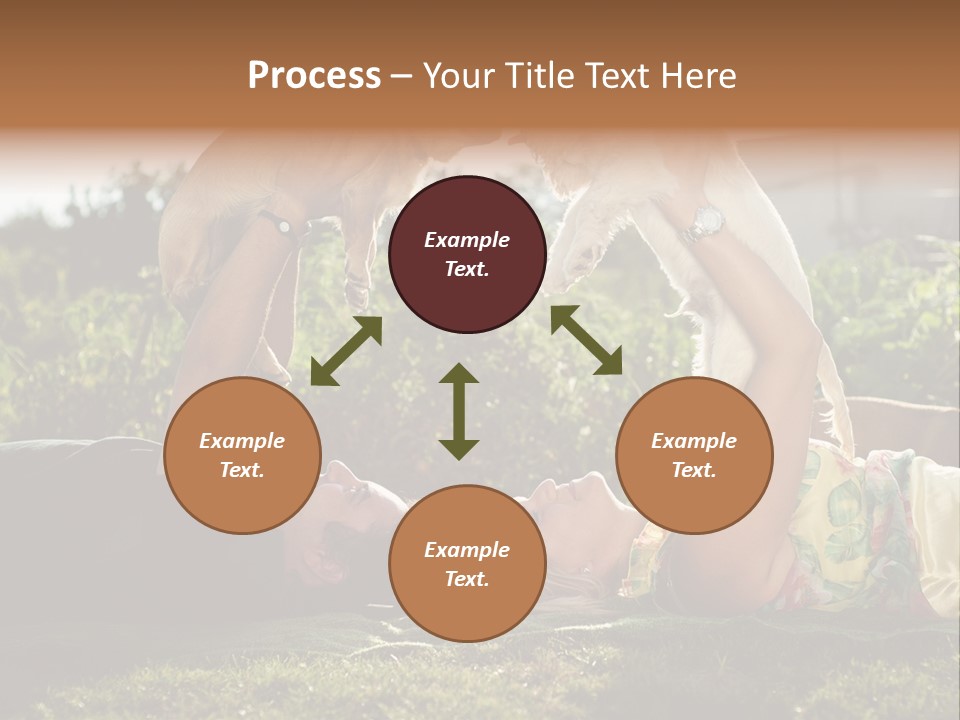 Process – Your Title Text Here

Example Text.

Example Text.

Example Text.

Example Text.